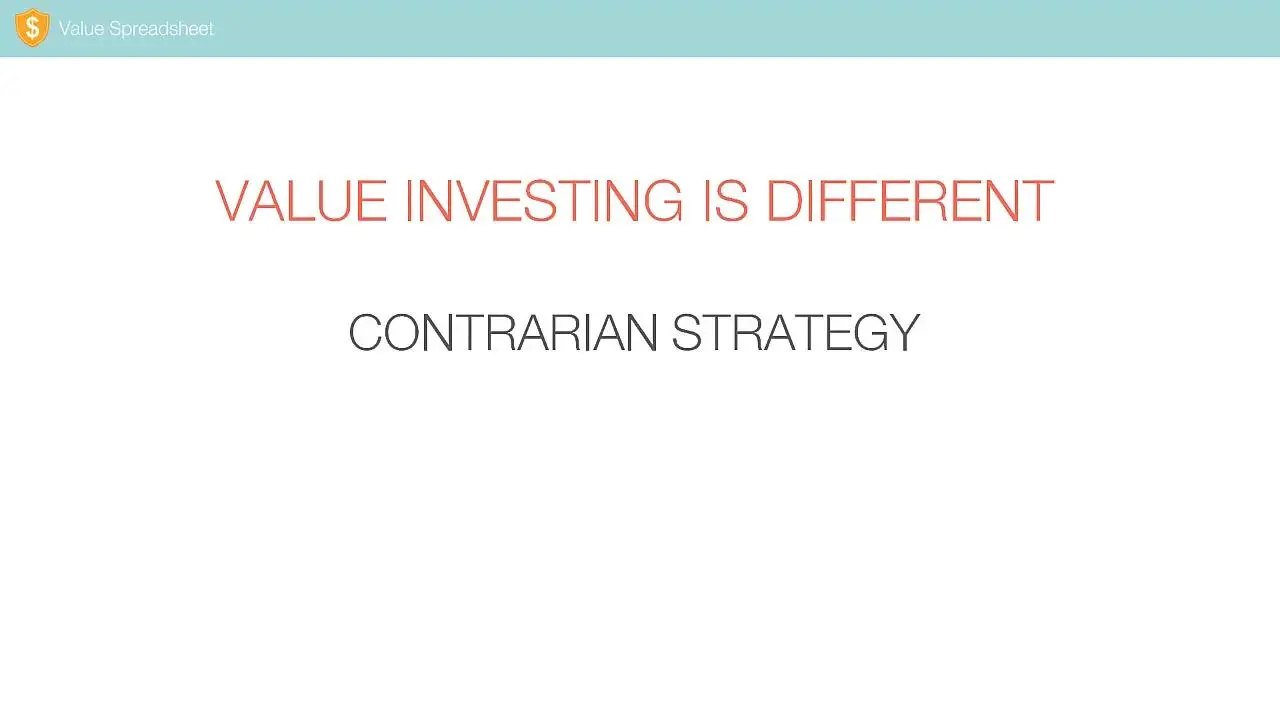 $ Value Spreadsheet

VALUE INVESTING IS DIFFERENT

CONTRARIAN STRATEGY